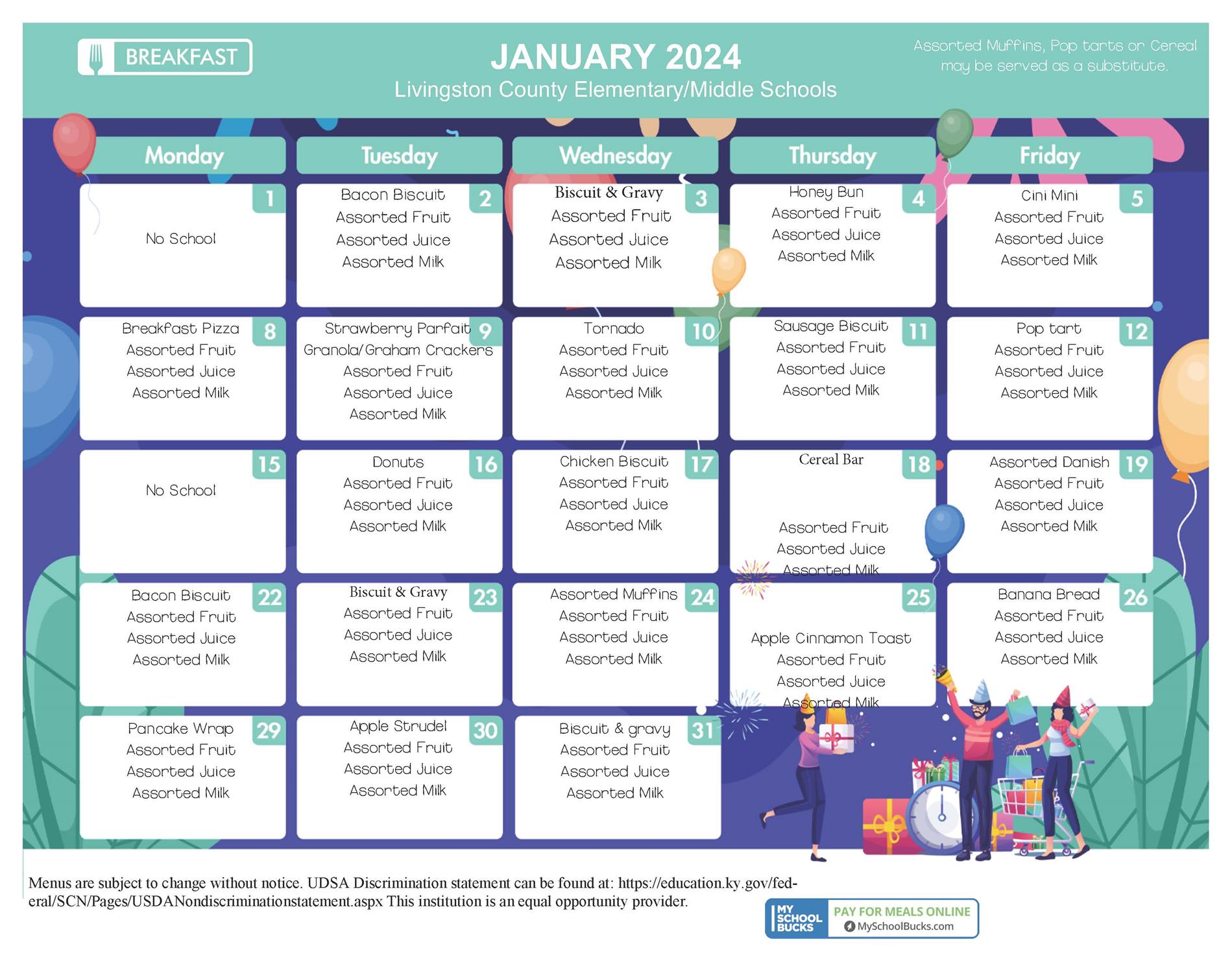 BREAKFAST

JANUARY 2024
Livingston County Elementary/Middle Schools

Assorted Muffins, Pop tarts or Cereal may be served as a substitute.

| Monday | Tuesday | Wednesday | Thursday | Friday |
|---|---|---|---|---|
| 1 No School | 2 Bacon Biscuit Assorted Fruit Assorted Juice Assorted Milk | 3 Biscuit & Gravy Assorted Fruit Assorted Juice Assorted Milk | 4 Honey Bun Assorted Fruit Assorted Juice Assorted Milk | 5 Cini Mini Assorted Fruit Assorted Juice Assorted Milk |
| 8 Breakfast Pizza Assorted Fruit Assorted Juice Assorted Milk | 9 Strawberry Parfait Granola/Graham Crackers Assorted Fruit Assorted Juice Assorted Milk | 10 Tornado Assorted Fruit Assorted Juice Assorted Milk | 11 Sausage Biscuit Assorted Fruit Assorted Juice Assorted Milk | 12 Pop tart Assorted Fruit Assorted Juice Assorted Milk |
| 15 No School | 16 Donuts Assorted Fruit Assorted Juice Assorted Milk | 17 Chicken Biscuit Assorted Fruit Assorted Juice Assorted Milk | 18 Cereal Bar Assorted Fruit Assorted Juice Assorted Milk | 19 Assorted Danish Assorted Fruit Assorted Juice Assorted Milk |
| 22 Bacon Biscuit Assorted Fruit Assorted Juice Assorted Milk | 23 Biscuit & Gravy Assorted Fruit Assorted Juice Assorted Milk | 24 Assorted Muffins Assorted Fruit Assorted Juice Assorted Milk | 25 Apple Cinnamon Toast Assorted Fruit Assorted Juice Assorted Milk | 26 Banana Bread Assorted Fruit Assorted Juice Assorted Milk |
| 29 Pancake Wrap Assorted Fruit Assorted Juice Assorted Milk | 30 Apple Strudel Assorted Fruit Assorted Juice Assorted Milk | 31 Biscuit & gravy Assorted Fruit Assorted Juice Assorted Milk | | |

Menus are subject to change without notice. UDSA Discrimination statement can be found at: https://education.ky.gov/federal/SCN/Pages/USDANondiscriminationstatement.aspx This institution is an equal opportunity provider.

MY SCHOOL BUCKS PAY FOR MEALS ONLINE MySchoolBucks.com